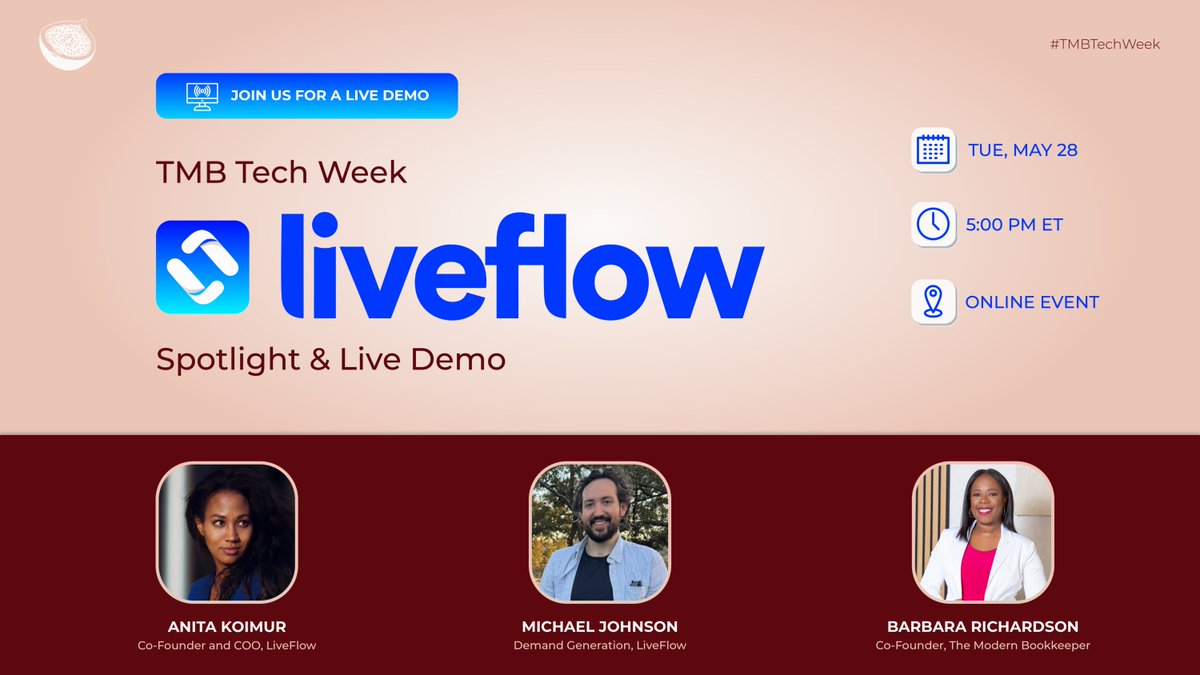 #TMBTechWeek

JOIN US FOR A LIVE DEMO

TMB Tech Week

liveflow

Spotlight & Live Demo

TUE, MAY 28

5:00 PM ET

ONLINE EVENT

ANITA KOIMUR
Co-Founder and COO, LiveFlow

MICHAEL JOHNSON
Demand Generation, LiveFlow

BARBARA RICHARDSON
Co-Founder, The Modern Bookkeeper